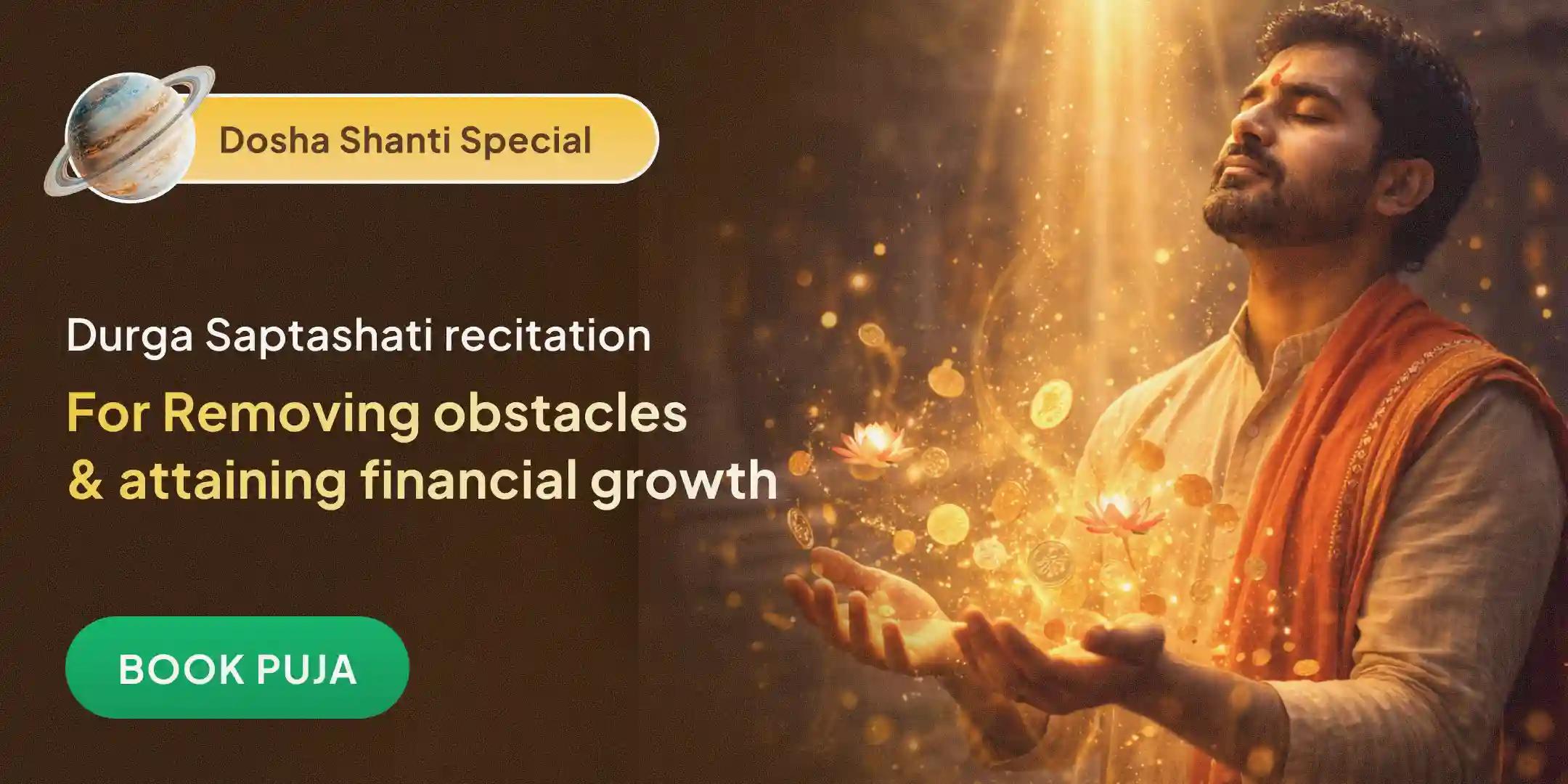 Dosha Shanti Special

Durga Saptashati recitation

For Removing obstacles & attaining financial growth

BOOK PUJA